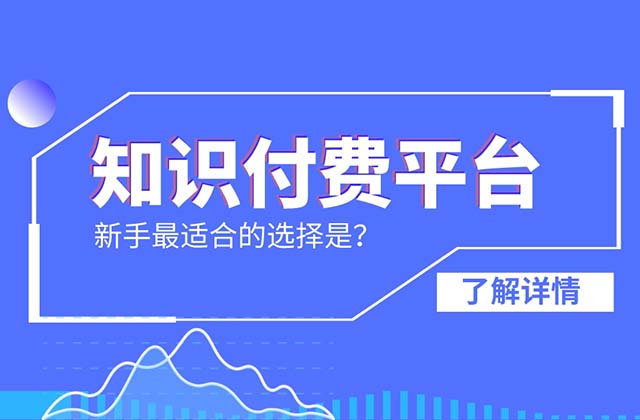 知识付费平台

新手最适合的选择是?

了解详情